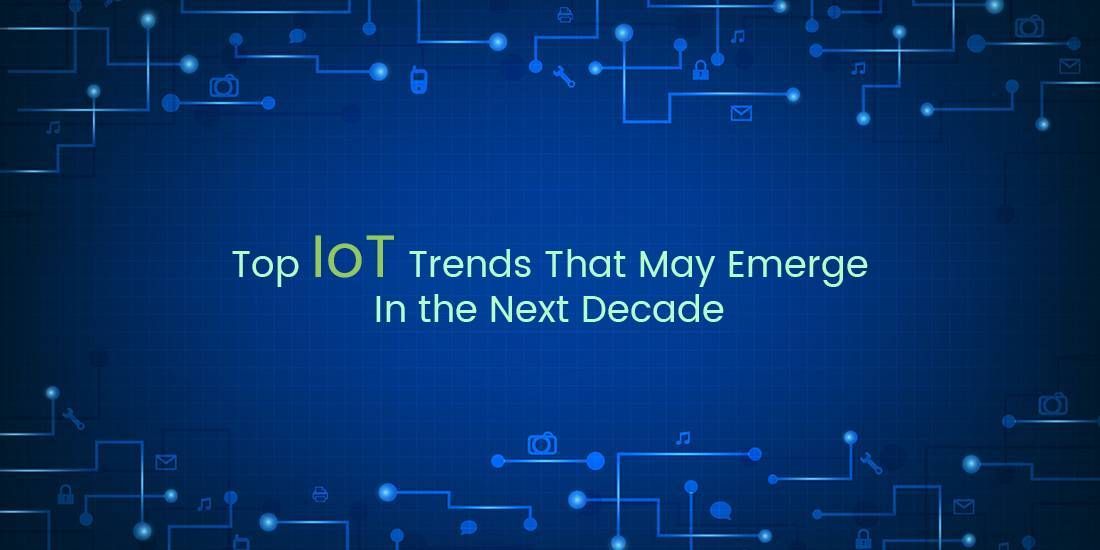 Top IoT Trends That May Emerge In the Next Decade